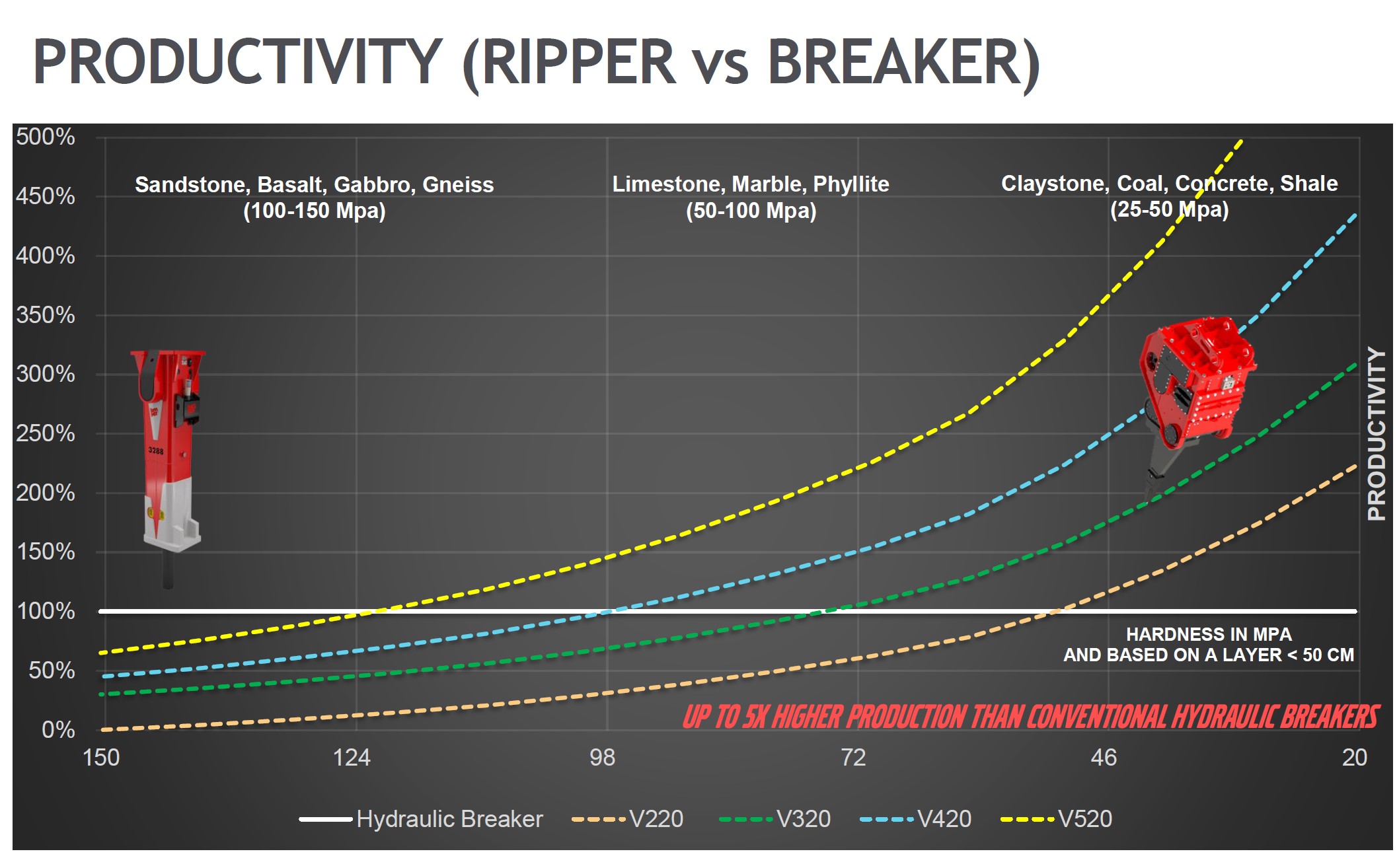 PRODUCTIVITY (RIPPER vs BREAKER)

500%
450%
400%
350%
300%
250%
200%
150%
100%
50%
0%

Sandstone, Basalt, Gabbro, Gneiss
(100-150 Mpa)

Limestone, Marble, Phyllite
(50-100 Mpa)

Claystone, Coal, Concrete, Shale
(25-50 Mpa)

3288

PRODUCTIVITY

HARDNESS IN MPA
AND BASED ON A LAYER < 50 CM

UP TO 5X HIGHER PRODUCTION THAN CONVENTIONAL HYDRAULIC BREAKERS

150
124
98
72
46
20

Hydraulic Breaker
V220
V320
V420
V520